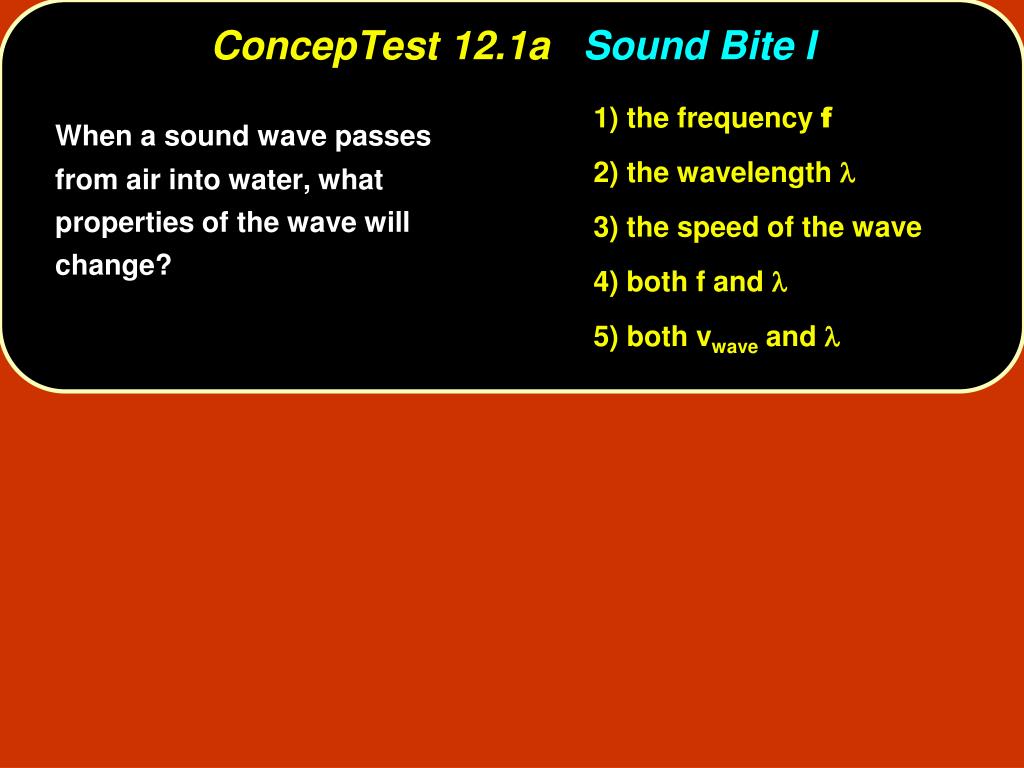 ConcepTest 12.1a Sound Bite I

When a sound wave passes from air into water, what properties of the wave will change?

1) the frequency f

2) the wavelength $\lambda$

3) the speed of the wave

4) both f and $\lambda$

5) both $v_{wave}$ and $\lambda$